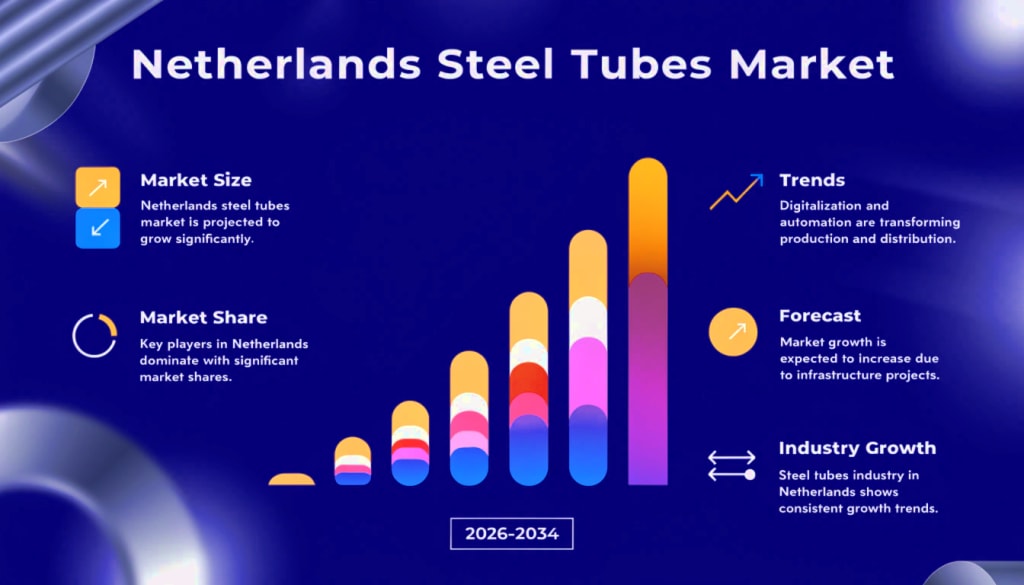 Netherlands Steel Tubes Market

Market Size
Netherlands steel tubes market is projected to grow significantly.

Market Share
Key players in Netherlands dominate with significant market shares.

Trends
Digitalization and automation are transforming production and distribution.

Forecast
Market growth is expected to increase due to infrastructure projects.

Industry Growth
Steel tubes industry in Netherlands shows consistent growth trends.

2026-2034